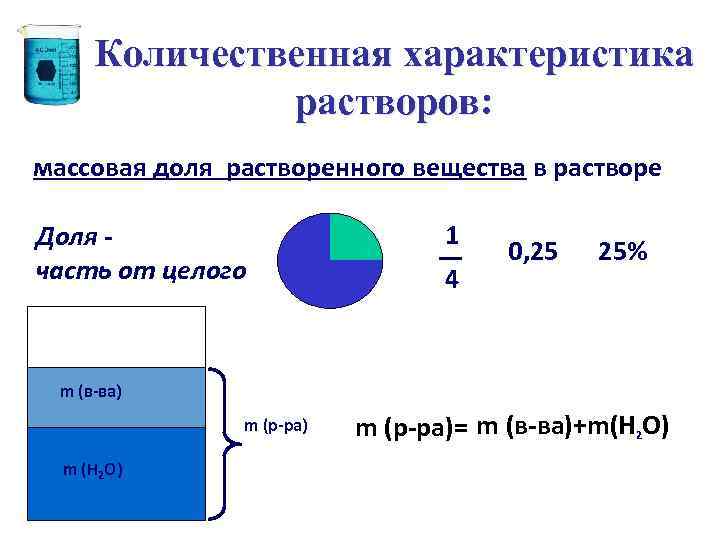 Количественная характеристика растворов:

массовая доля растворенного вещества в растворе

Доля -
часть от целого

$\frac{1}{4}$ 0,25 25%

m (в-ва)

m ($H_2O$)

m (р-ра)

m (р-ра)= m (в-ва)+m($H_2O$)